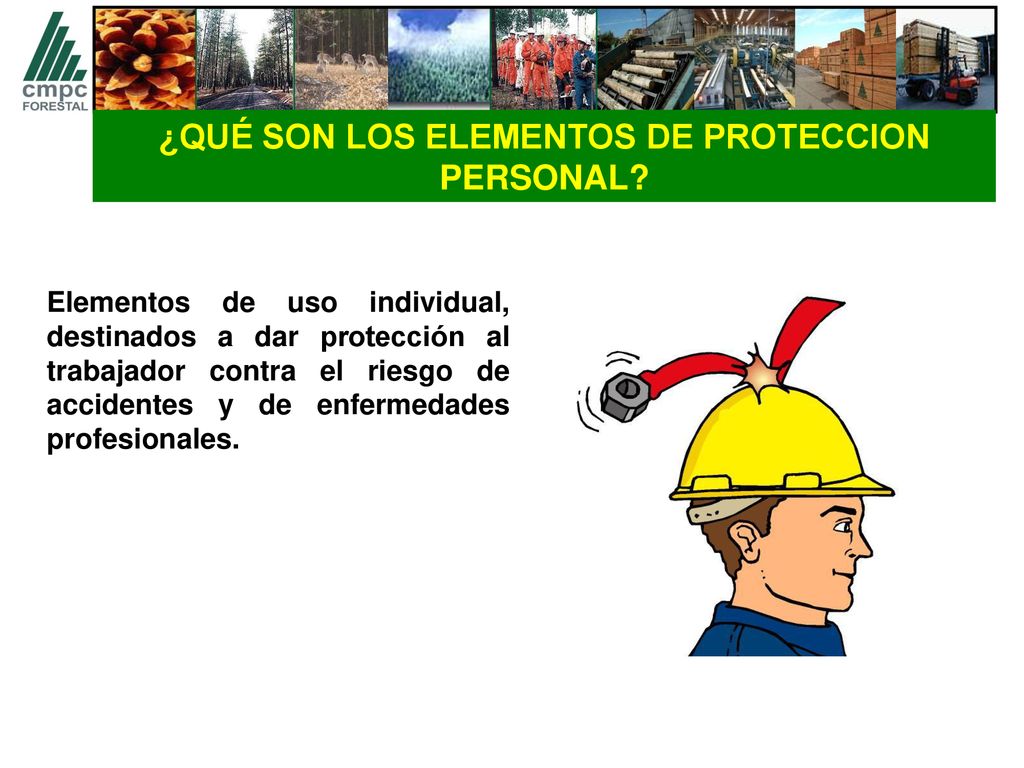 cmpc
FORESTAL

¿QUÉ SON LOS ELEMENTOS DE PROTECCION PERSONAL?

Elementos de uso individual, destinados a dar protección al trabajador contra el riesgo de accidentes y de enfermedades profesionales.